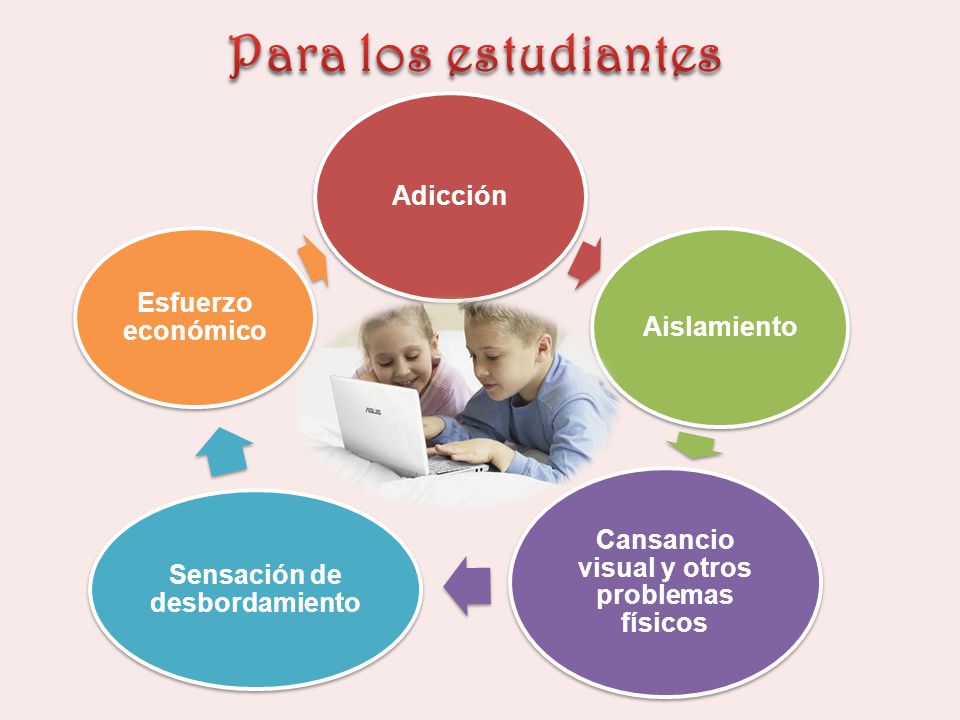 Para los estudiantes

Adicción

Aislamiento

Cansancio visual y otros problemas físicos

Sensación de desbordamiento

Esfuerzo económico

ASUS